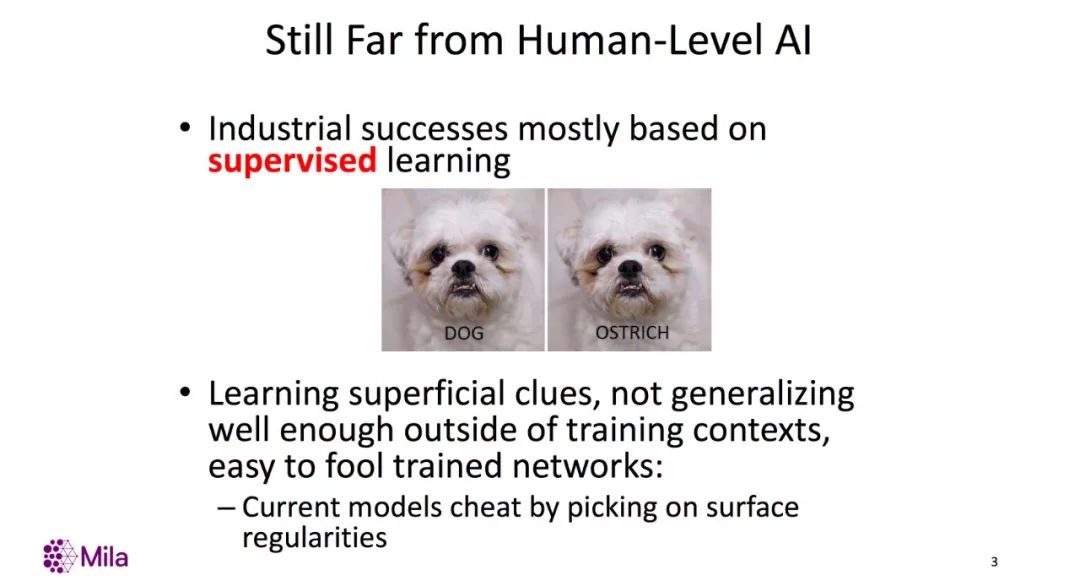 Still Far from Human-Level AI

• Industrial successes mostly based on supervised learning

DOG

OSTRICH

• Learning superficial clues, not generalizing well enough outside of training contexts, easy to fool trained networks:

– Current models cheat by picking on surface regularities

Mila

3